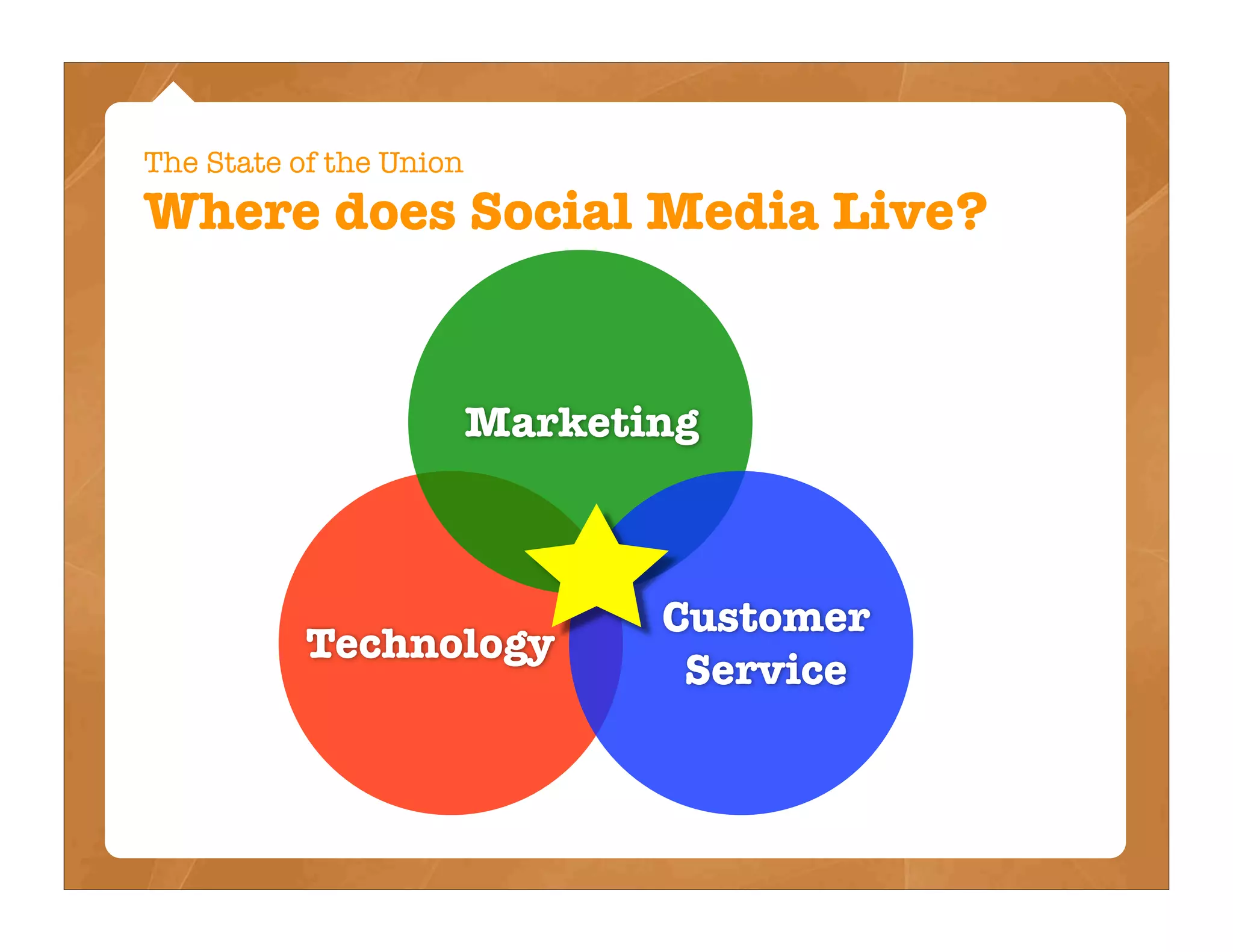 The State of the Union

Where does Social Media Live?

Marketing

Technology

Customer Service